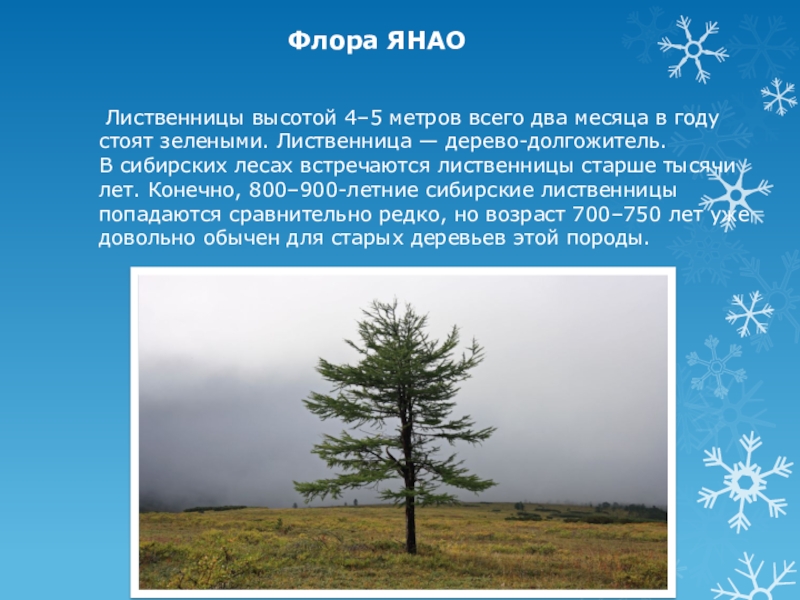 Флора ЯНАО

Лиственницы высотой 4–5 метров всего два месяца в году стоят зелеными. Лиственница — дерево-долгожитель. В сибирских лесах встречаются лиственницы старше тысячи лет. Конечно, 800–900-летние сибирские лиственницы попадаются сравнительно редко, но возраст 700–750 лет уже довольно обычен для старых деревьев этой породы.